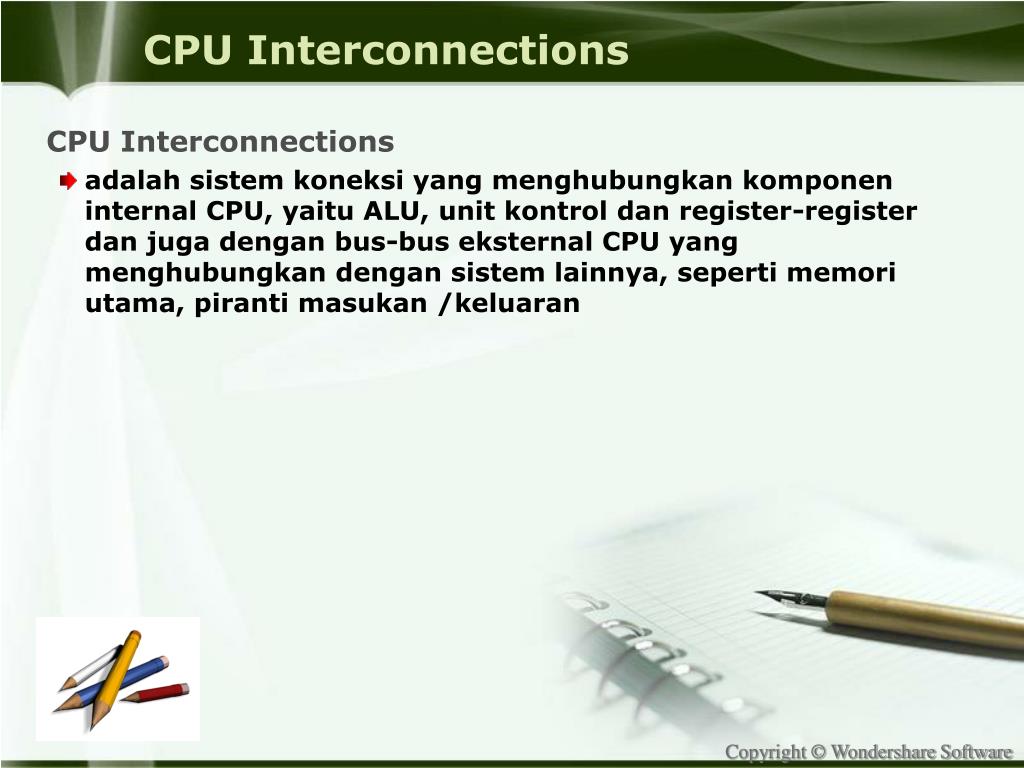 CPU Interconnections

CPU Interconnections

adalah sistem koneksi yang menghubungkan komponen internal CPU, yaitu ALU, unit kontrol dan register-register dan juga dengan bus-bus eksternal CPU yang menghubungkan dengan sistem lainnya, seperti memori utama, piranti masukan /keluaran

Copyright © Wondershare Software